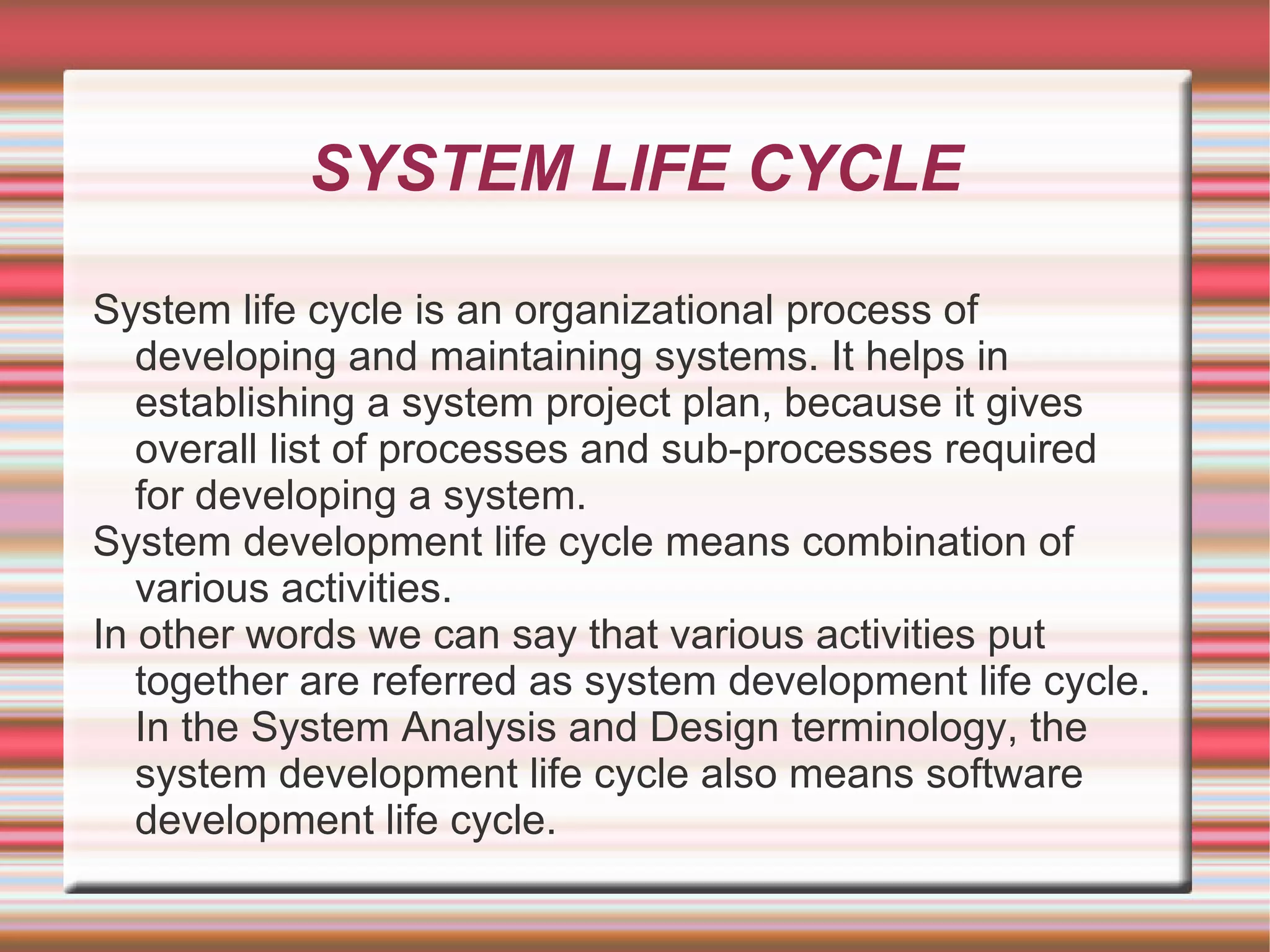 SYSTEM LIFE CYCLE

System life cycle is an organizational process of developing and maintaining systems. It helps in establishing a system project plan, because it gives overall list of processes and sub-processes required for developing a system.

System development life cycle means combination of various activities.

In other words we can say that various activities put together are referred as system development life cycle. In the System Analysis and Design terminology, the system development life cycle also means software development life cycle.